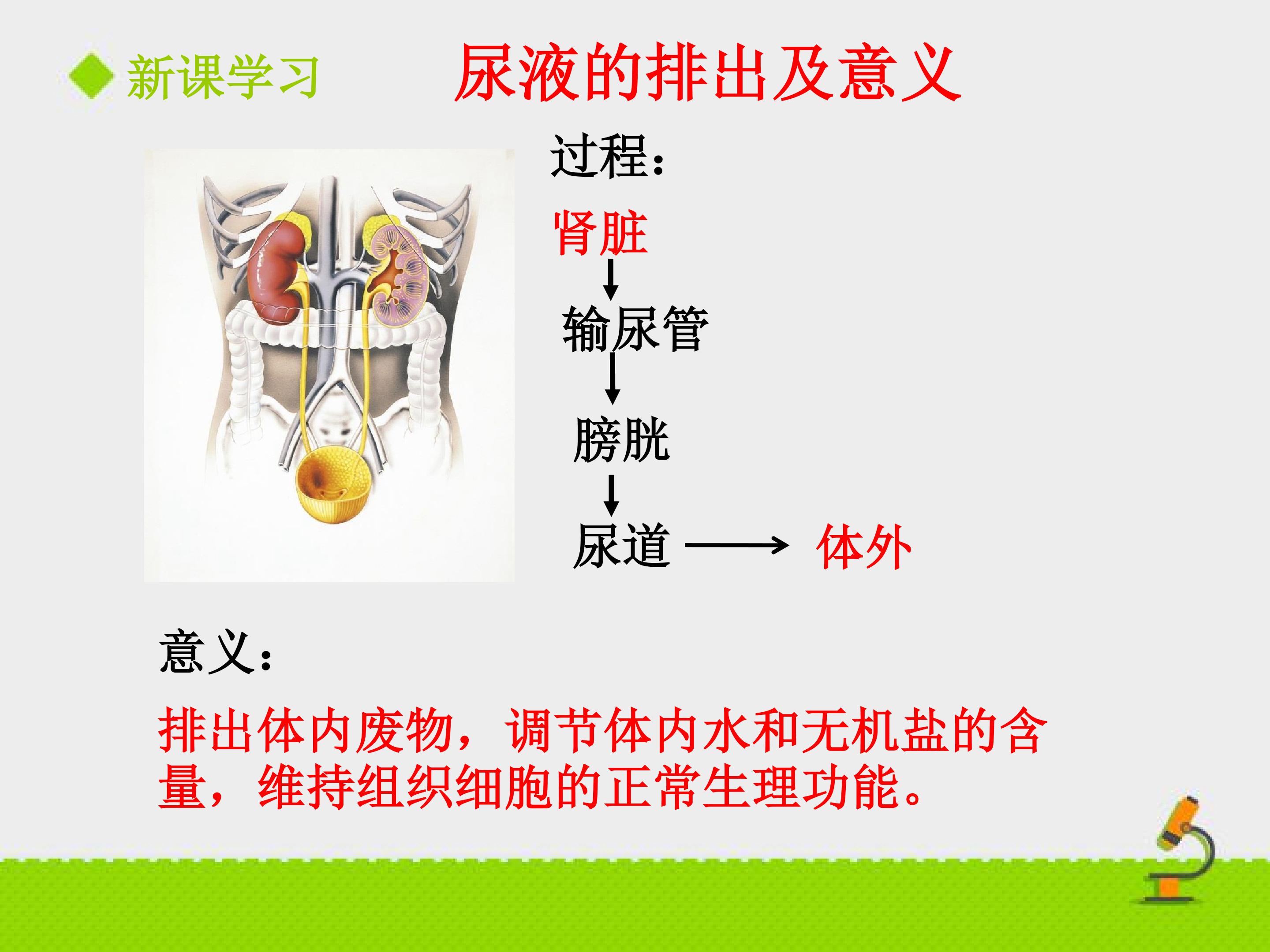 新课学习

尿液的排出及意义

过程：

肾脏
↓
输尿管
↓
膀胱
↓
尿道 ⟶ 体外

意义：

排出体内废物，调节体内水和无机盐的含量，维持组织细胞的正常生理功能。